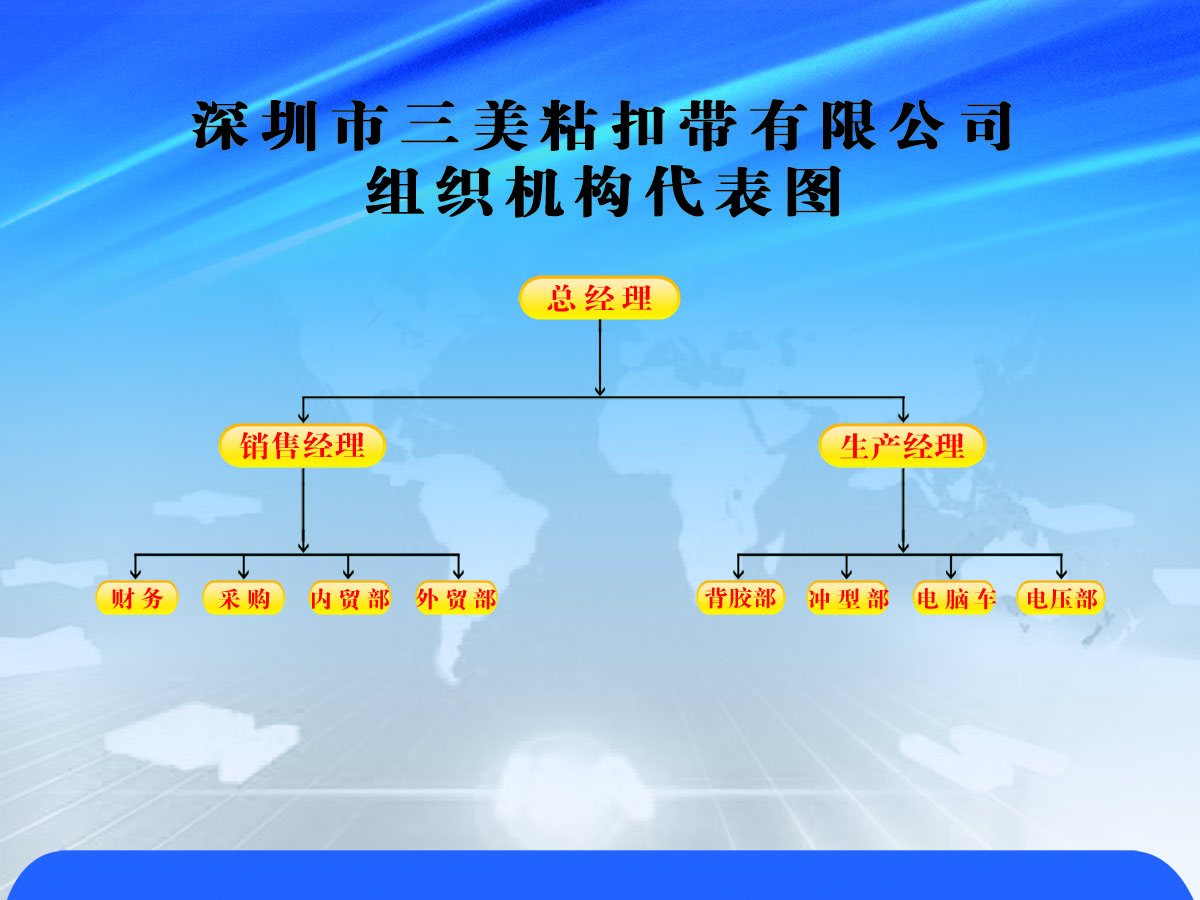 深圳市三美粘扣带有限公司
组织机构代表图

总经理

销售经理

生产经理

财务

采购

内贸部

外贸部

背胶部

冲型部

电脑车

电压部